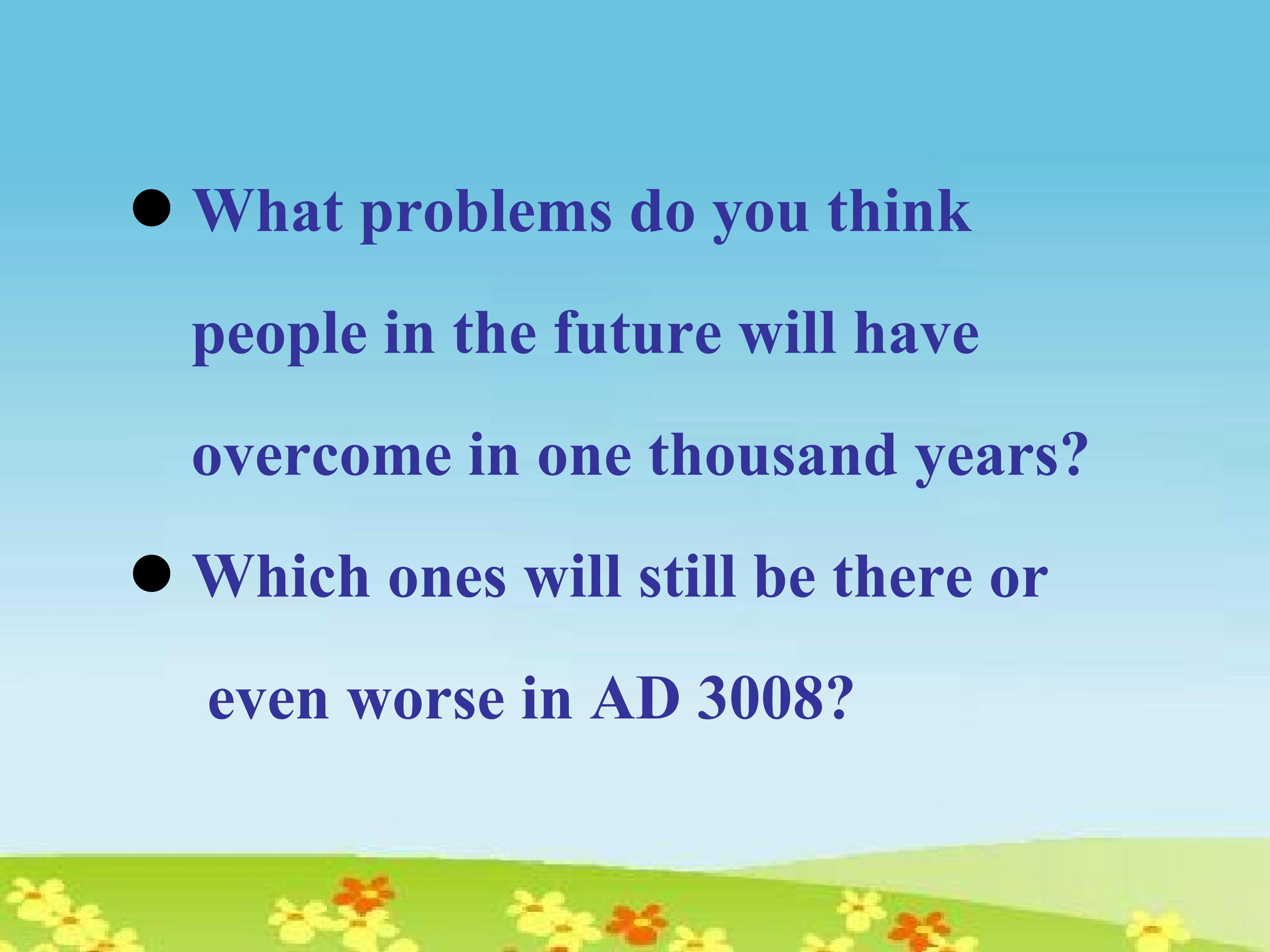 ● What problems do you think people in the future will have overcome in one thousand years?

● Which ones will still be there or even worse in AD 3008?